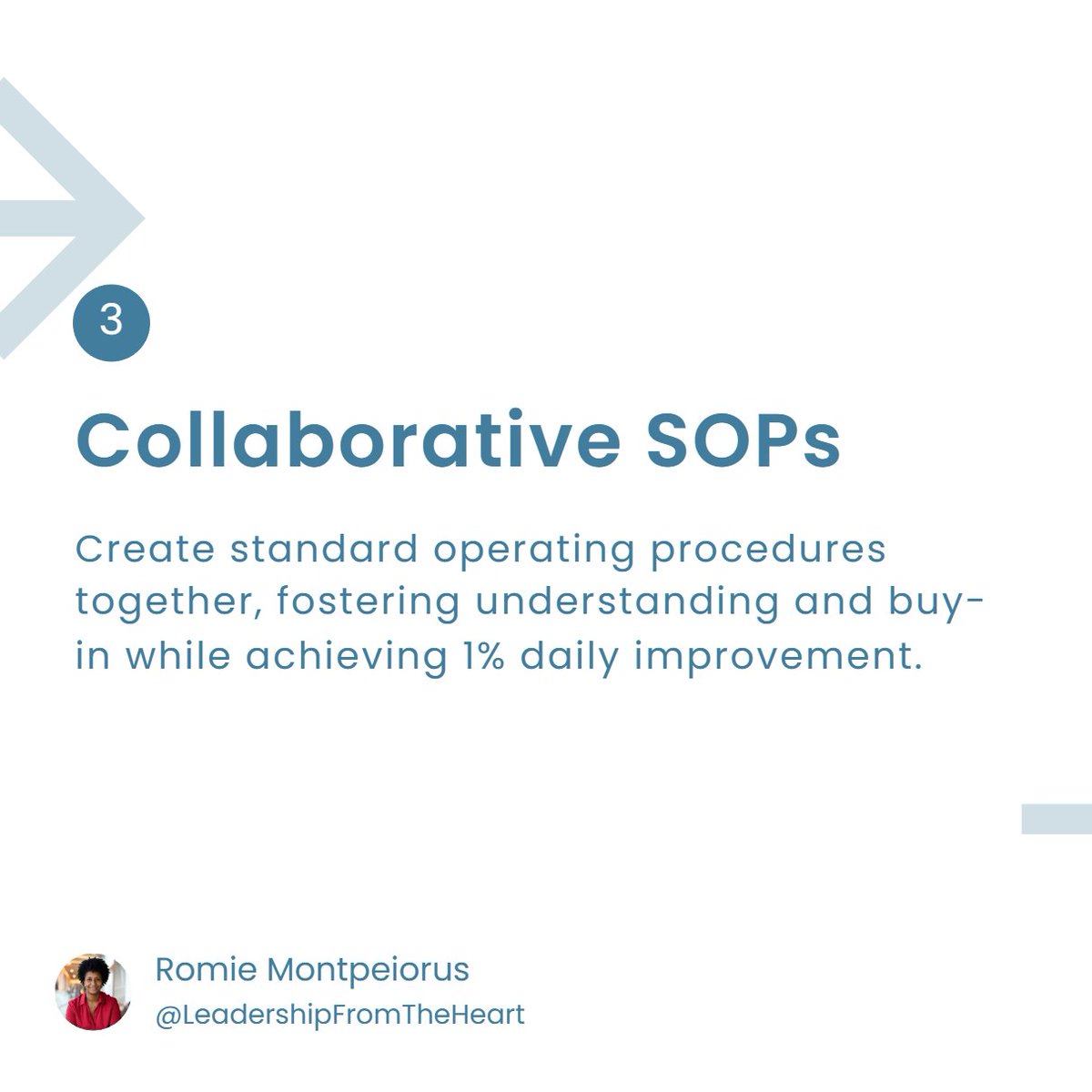 3

Collaborative SOPs

Create standard operating procedures together, fostering understanding and buy-in while achieving 1% daily improvement.

Romie Montpeiorus
@LeadershipFromTheHeart